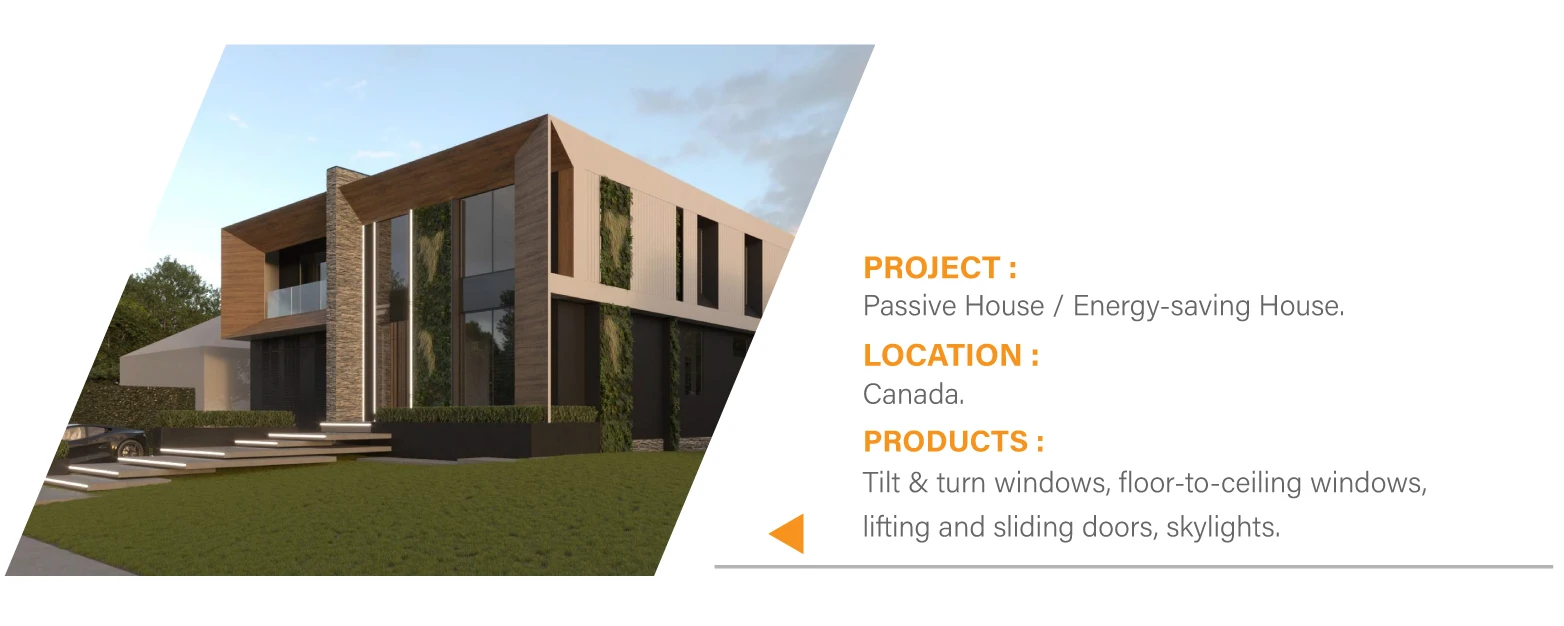 PROJECT :
Passive House / Energy-saving House.

LOCATION :
Canada.

PRODUCTS :
Tilt & turn windows, floor-to-ceiling windows, lifting and sliding doors, skylights.